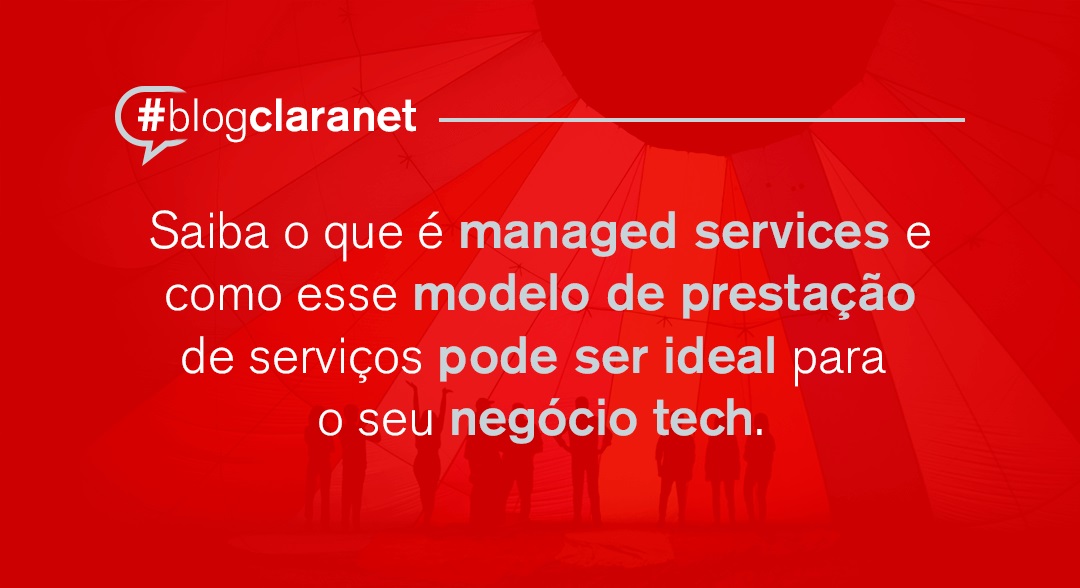 #blogclaranet

Saiba o que é managed services e como esse modelo de prestação de serviços pode ser ideal para o seu negócio tech.